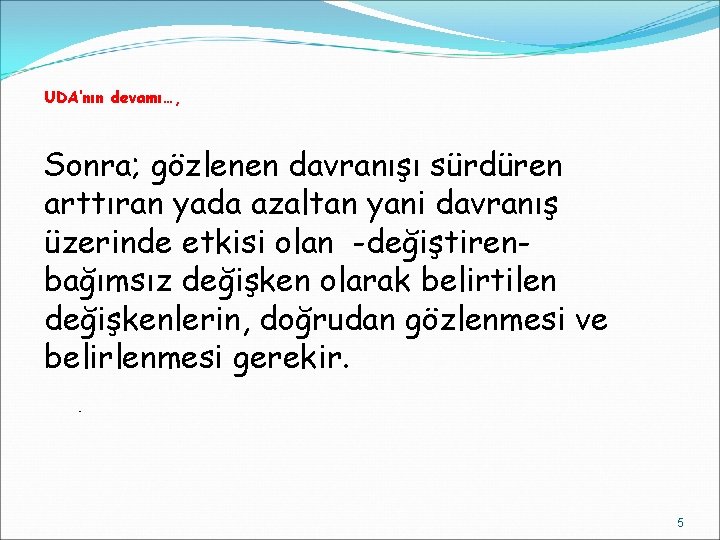 UDA'nın devamı…,

Sonra; gözlenen davranışı sürdüren arttıran yada azaltan yani davranış üzerinde etkisi olan -değiştiren- bağımsız değişken olarak belirtilen değişkenlerin, doğrudan gözlenmesi ve belirlenmesi gerekir.

.

5